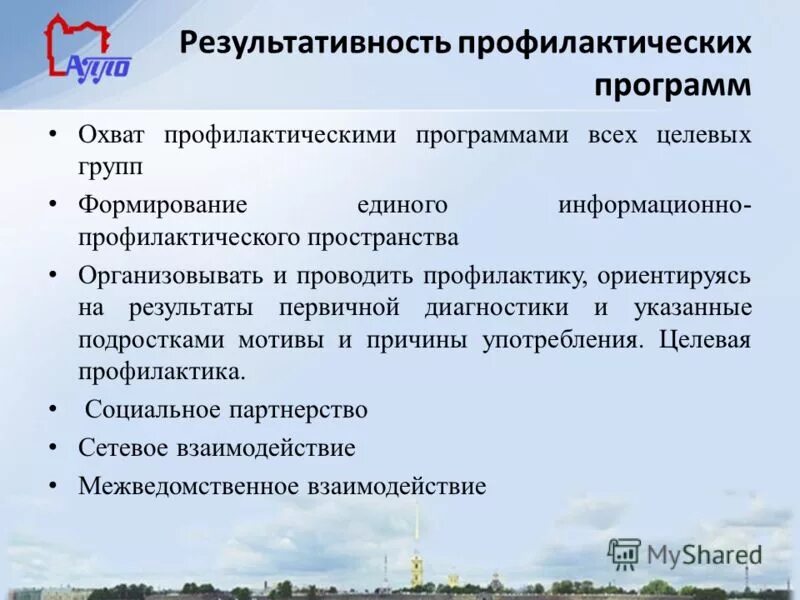 АППО

Результативность профилактических программ

• Охват профилактическими программами всех целевых групп
• Формирование единого информационно-профилактического пространства
• Организовывать и проводить профилактику, ориентируясь на результаты первичной диагностики и указанные подростками мотивы и причины употребления. Целевая профилактика.
• Социальное партнерство
• Сетевое взаимодействие
• Межведомственное взаимодействие

MyShared